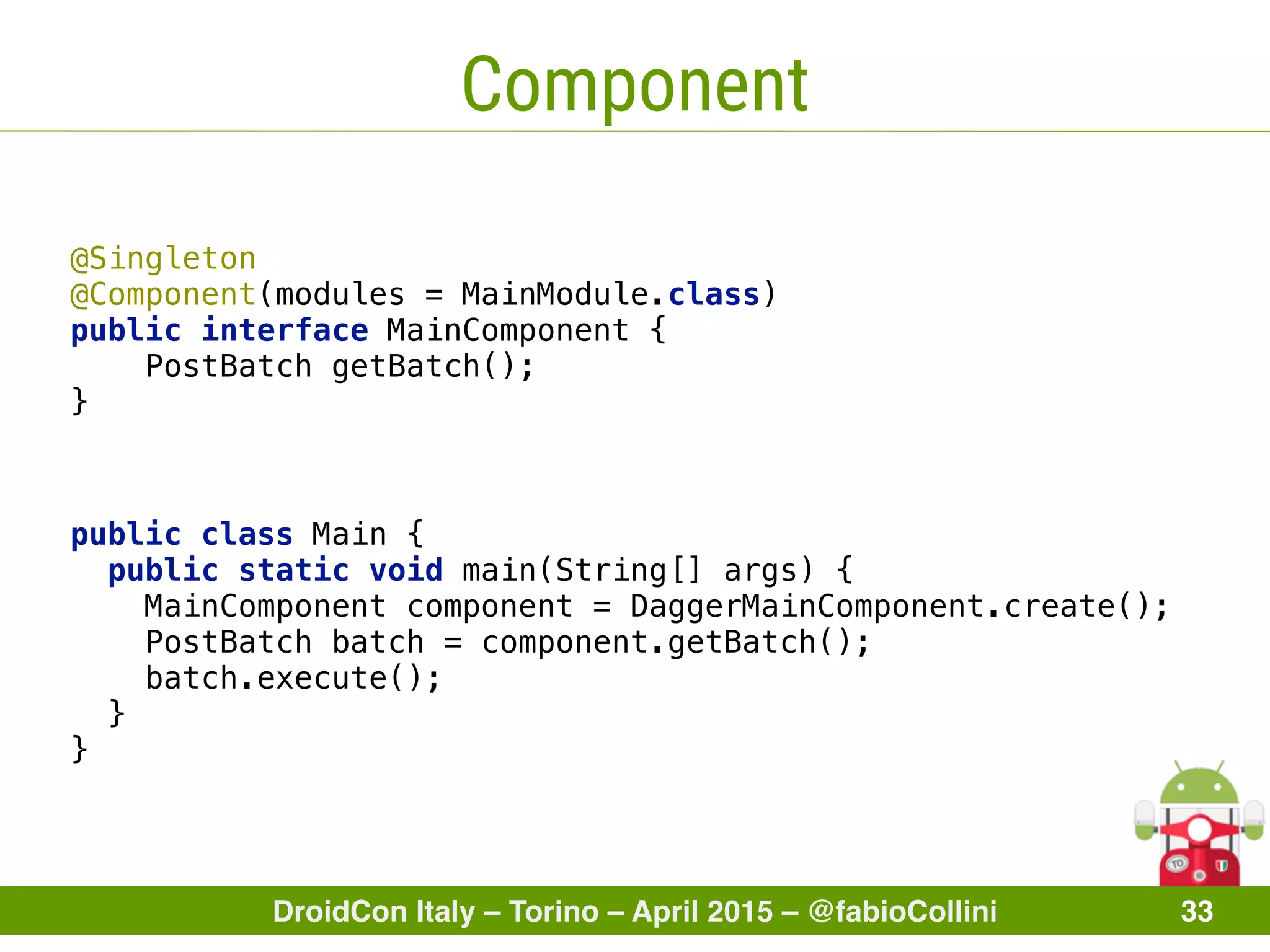 Component

@Singleton
@Component(modules = MainModule.class)
public interface MainComponent {
    PostBatch getBatch();
}

public class Main {
  public static void main(String[] args) {
    MainComponent component = DaggerMainComponent.create();
    PostBatch batch = component.getBatch();
    batch.execute();
  }
}

TO

DroidCon Italy – Torino – April 2015 – @fabioCollini 33